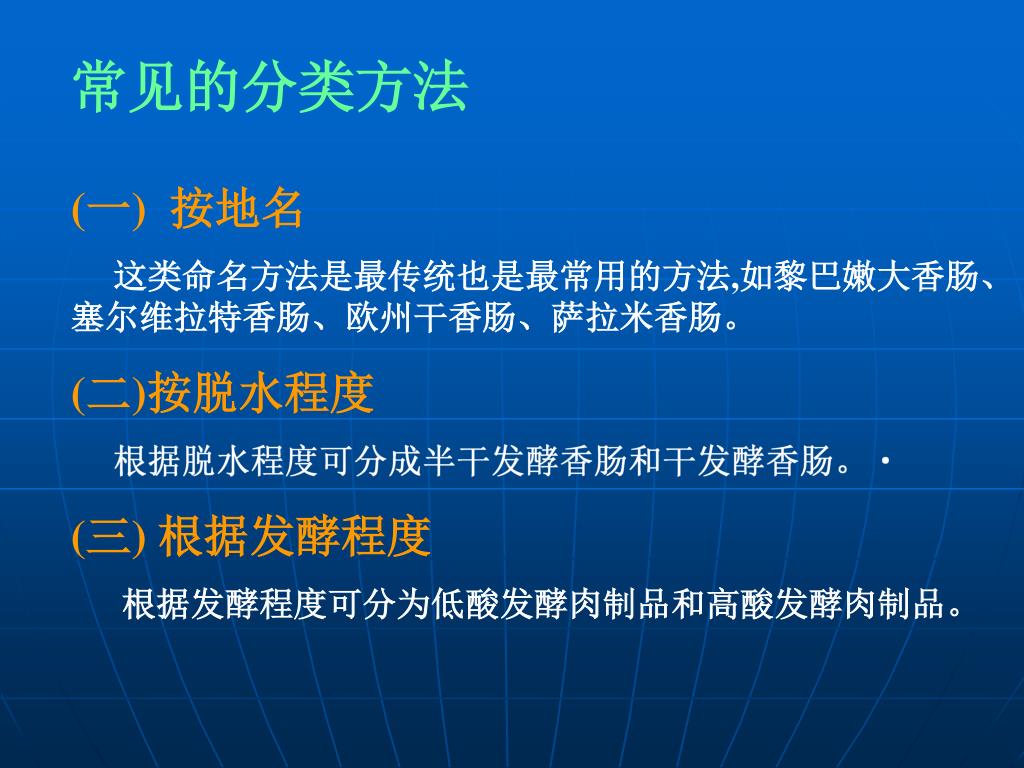 常见的分类方法

(一) 按地名

这类命名方法是最传统也是最常用的方法,如黎巴嫩大香肠、塞尔维拉特香肠、欧州干香肠、萨拉米香肠。

(二)按脱水程度

根据脱水程度可分成半干发酵香肠和干发酵香肠。·

(三) 根据发酵程度

根据发酵程度可分为低酸发酵肉制品和高酸发酵肉制品。